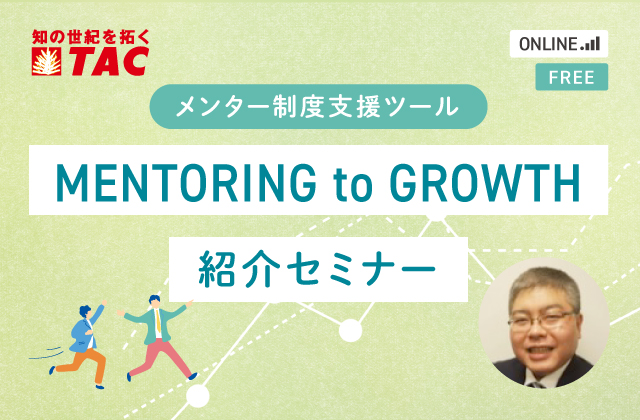 知の世紀を拓く
TAC

ONLINE
FREE

メンター制度支援ツール

MENTORING to GROWTH

紹介セミナー